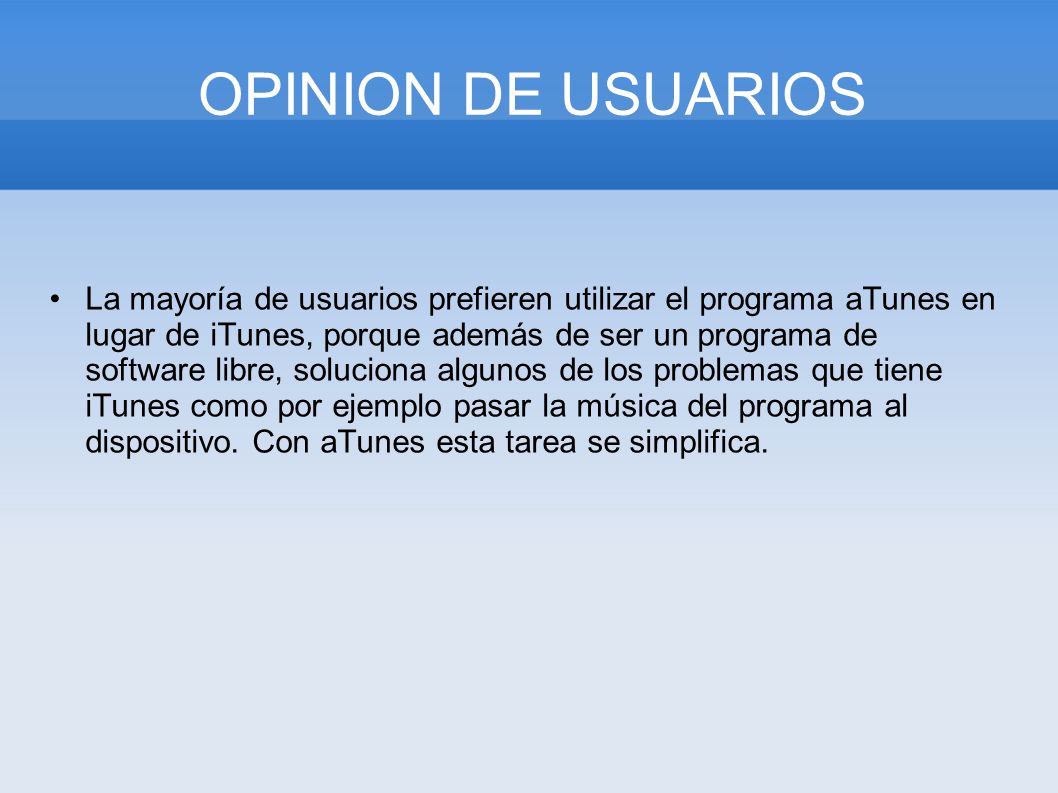 OPINION DE USUARIOS

• La mayoría de usuarios prefieren utilizar el programa aTunes en lugar de iTunes, porque además de ser un programa de software libre, soluciona algunos de los problemas que tiene iTunes como por ejemplo pasar la música del programa al dispositivo. Con aTunes esta tarea se simplifica.